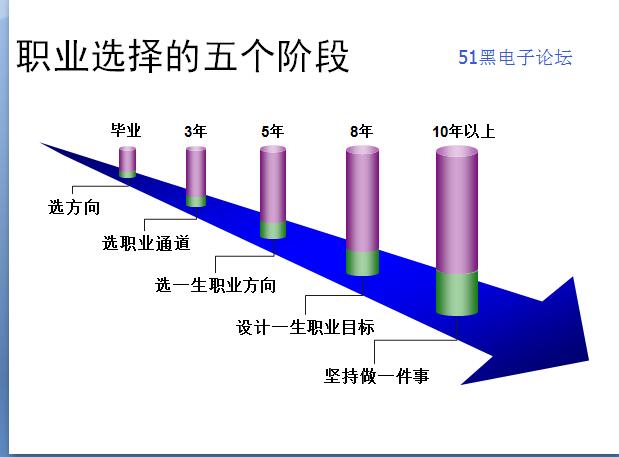 职业选择的五个阶段

51黑电子论坛

毕业
3年
5年
8年
10年以上

选方向
选职业通道
选一生职业方向
设计一生职业目标
坚持做一件事